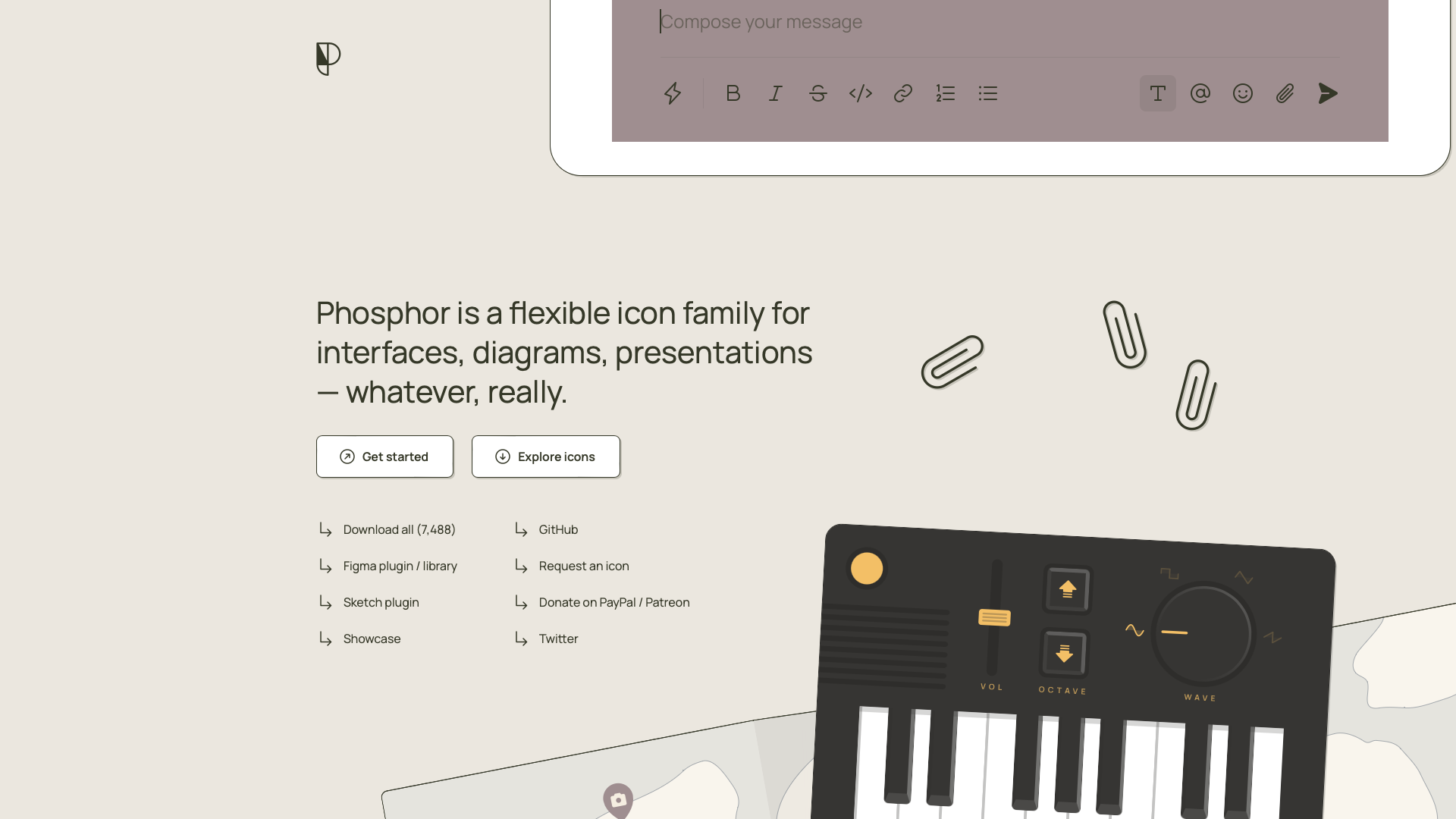 Compose your message

Phosphor is a flexible icon family for interfaces, diagrams, presentations — whatever, really.

Get started

Explore icons

Download all (7,488)

Figma plugin / library

Sketch plugin

Showcase

GitHub

Request an icon

Donate on PayPal / Patreon

Twitter

VOL

OCTAVE

WAVE